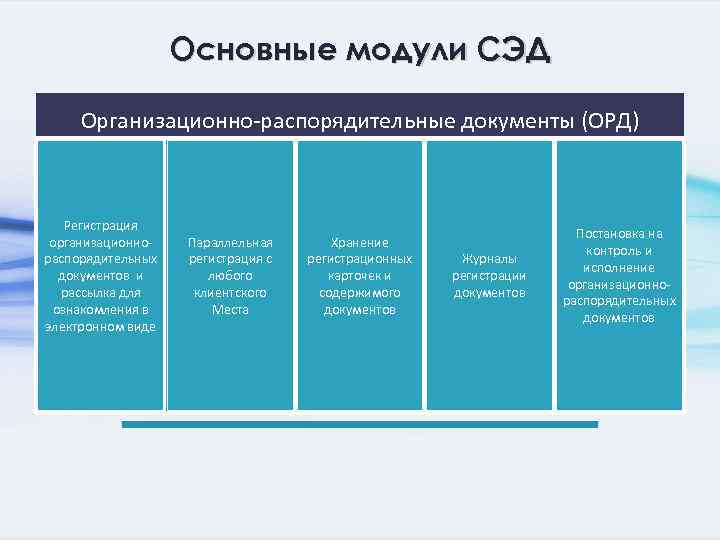 Основные модули СЭД

Организационно-распорядительные документы (ОРД)

Регистрация организационно-распорядительных документов и рассылка для ознакомления в электронном виде

Параллельная регистрация с любого клиентского Места

Хранение регистрационных карточек и содержимого документов

Журналы регистрации документов

Постановка на контроль и исполнение организационно-распорядительных документов